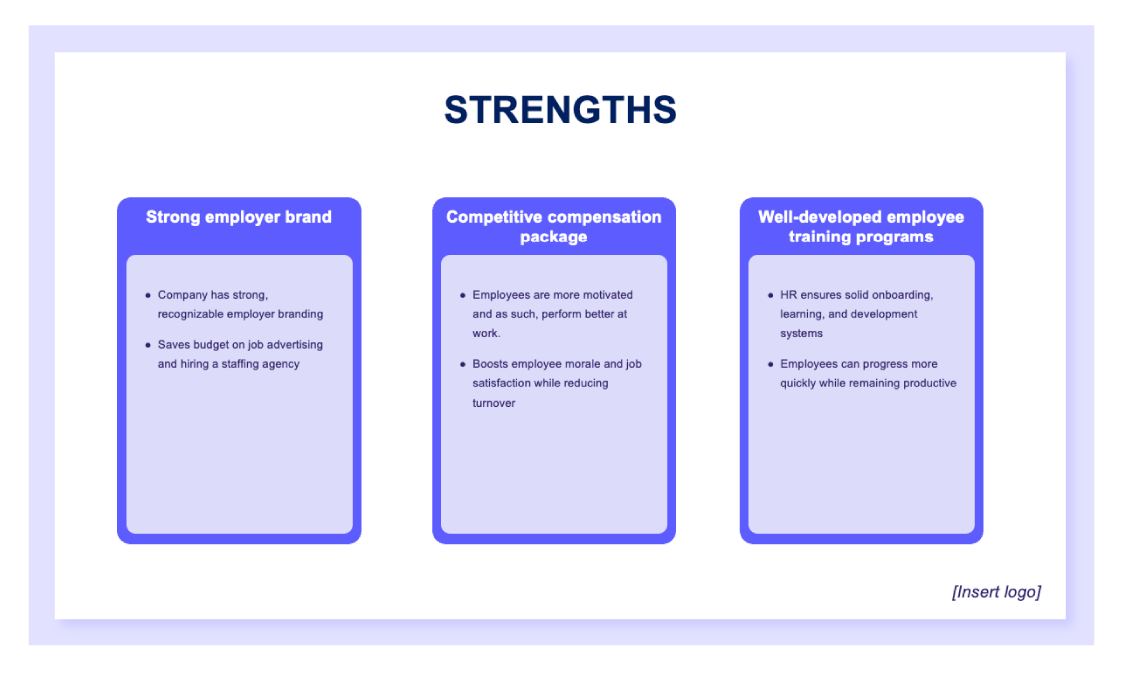 STRENGTHS

Strong employer brand

- Company has strong, recognizable employer branding
- Saves budget on job advertising and hiring a staffing agency

Competitive compensation package

- Employees are more motivated and as such, perform better at work.
- Boosts employee morale and job satisfaction while reducing turnover

Well-developed employee training programs

- HR ensures solid onboarding, learning, and development systems
- Employees can progress more quickly while remaining productive

[Insert logo]